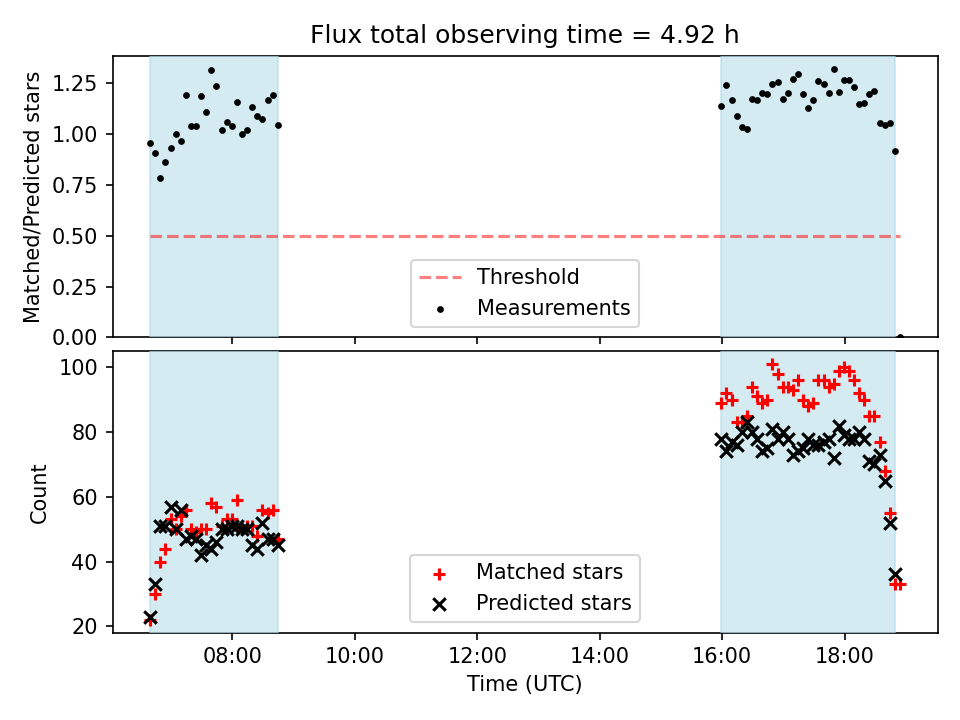 Flux total observing time = 4.92 h

Matched/Predicted stars

1.25
1.00
0.75
0.50
0.25
0.00

Threshold
Measurements

Count

100
80
60
40
20

Matched stars
Predicted stars

08:00
10:00
12:00
14:00
16:00
18:00

Time (UTC)